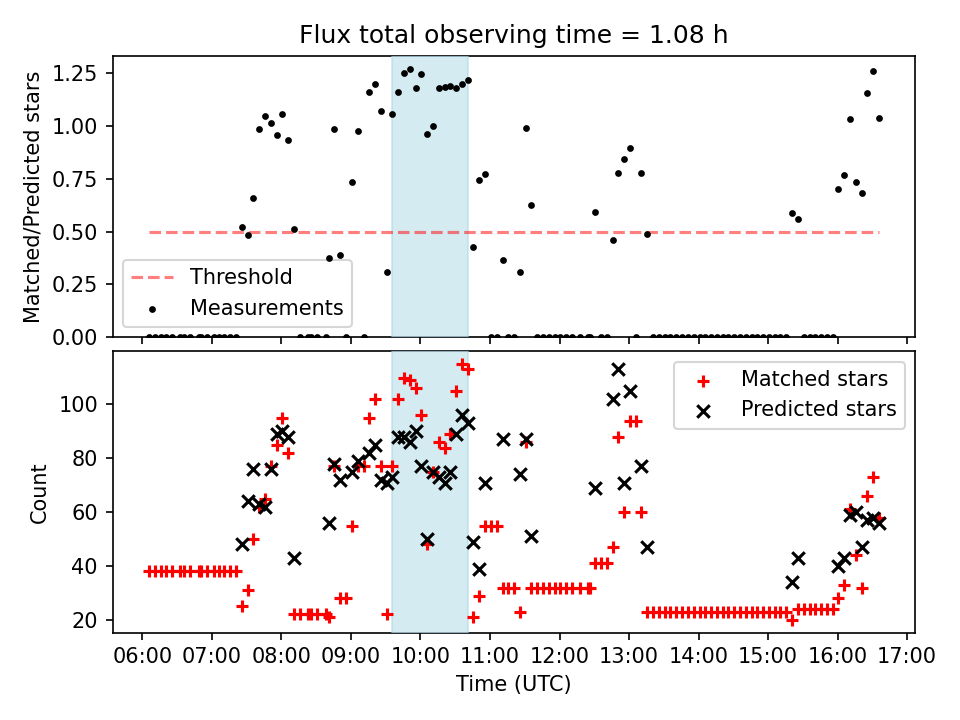 Flux total observing time = 1.08 h

Matched/Predicted stars

1.25
1.00
0.75
0.50
0.25
0.00

Threshold
Measurements

Count

100
80
60
40
20

Matched stars
Predicted stars

06:00 07:00 08:00 09:00 10:00 11:00 12:00 13:00 14:00 15:00 16:00 17:00
Time (UTC)